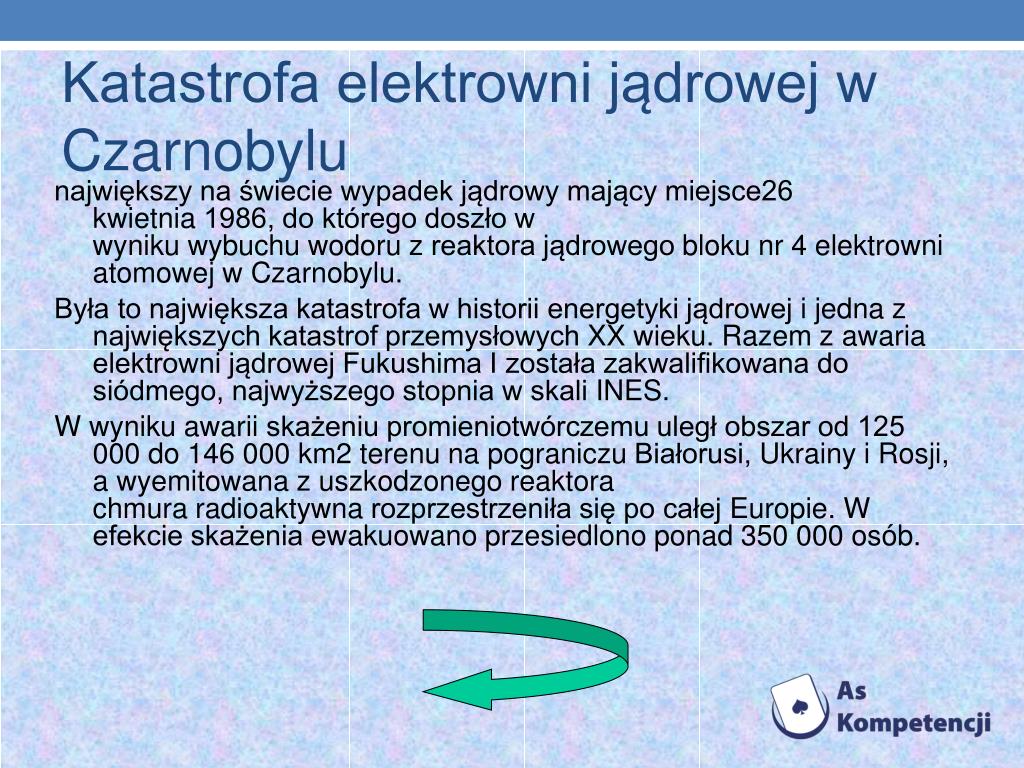 Katastrofa elektrowni jądrowej w Czarnobylu

największy na świecie wypadek jądrowy mający miejsce26 kwietnia 1986, do którego doszło w wyniku wybuchu wodoru z reaktora jądrowego bloku nr 4 elektrowni atomowej w Czarnobylu.

Była to największa katastrofa w historii energetyki jądrowej i jedna z największych katastrof przemysłowych XX wieku. Razem z awaria elektrowni jądrowej Fukushima I została zakwalifikowana do siódmego, najwyższego stopnia w skali INES.

W wyniku awarii skażeniu promieniotwórczemu uległ obszar od 125 000 do 146 000 km2 terenu na pograniczu Białorusi, Ukrainy i Rosji, a wyemitowana z uszkodzonego reaktora chmura radioaktywna rozprzestrzeniła się po całej Europie. W efekcie skażenia ewakuowano przesiedlono ponad 350 000 osób.

As Kompetencji